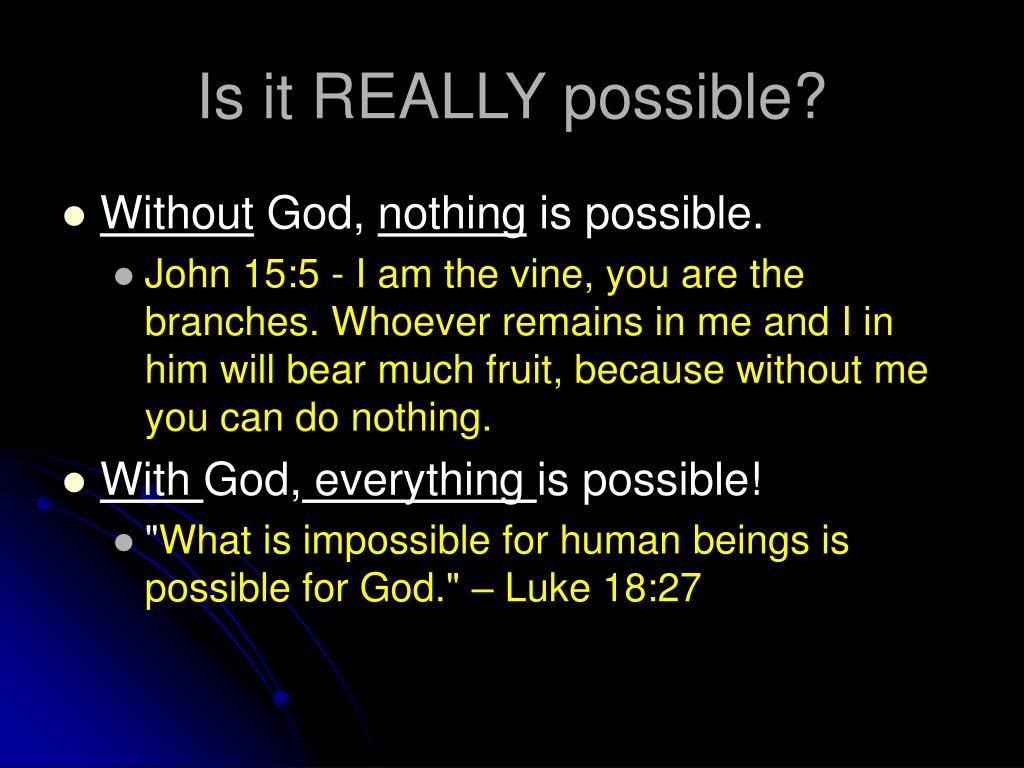 Is it REALLY possible?

Without God, nothing is possible.

John 15:5 - I am the vine, you are the branches. Whoever remains in me and I in him will bear much fruit, because without me you can do nothing.

With God, everything is possible!

"What is impossible for human beings is possible for God." – Luke 18:27